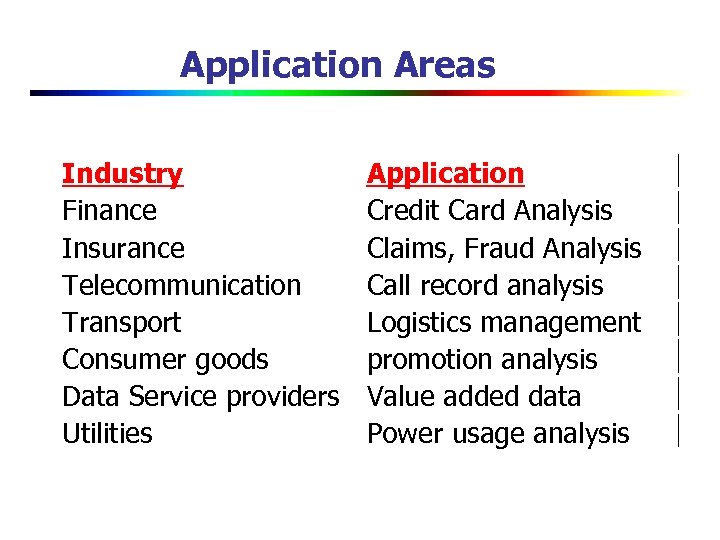 Application Areas

| Industry | Application |
|---|---|
| Finance | Credit Card Analysis |
| Insurance | Claims, Fraud Analysis |
| Telecommunication | Call record analysis |
| Transport | Logistics management |
| Consumer goods | promotion analysis |
| Data Service providers | Value added data |
| Utilities | Power usage analysis |